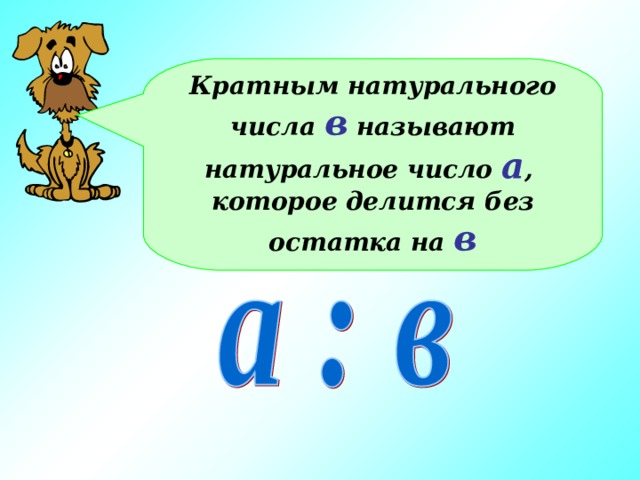 Кратным натурального числа в называют натуральное число а, которое делится без остатка на в

а : в